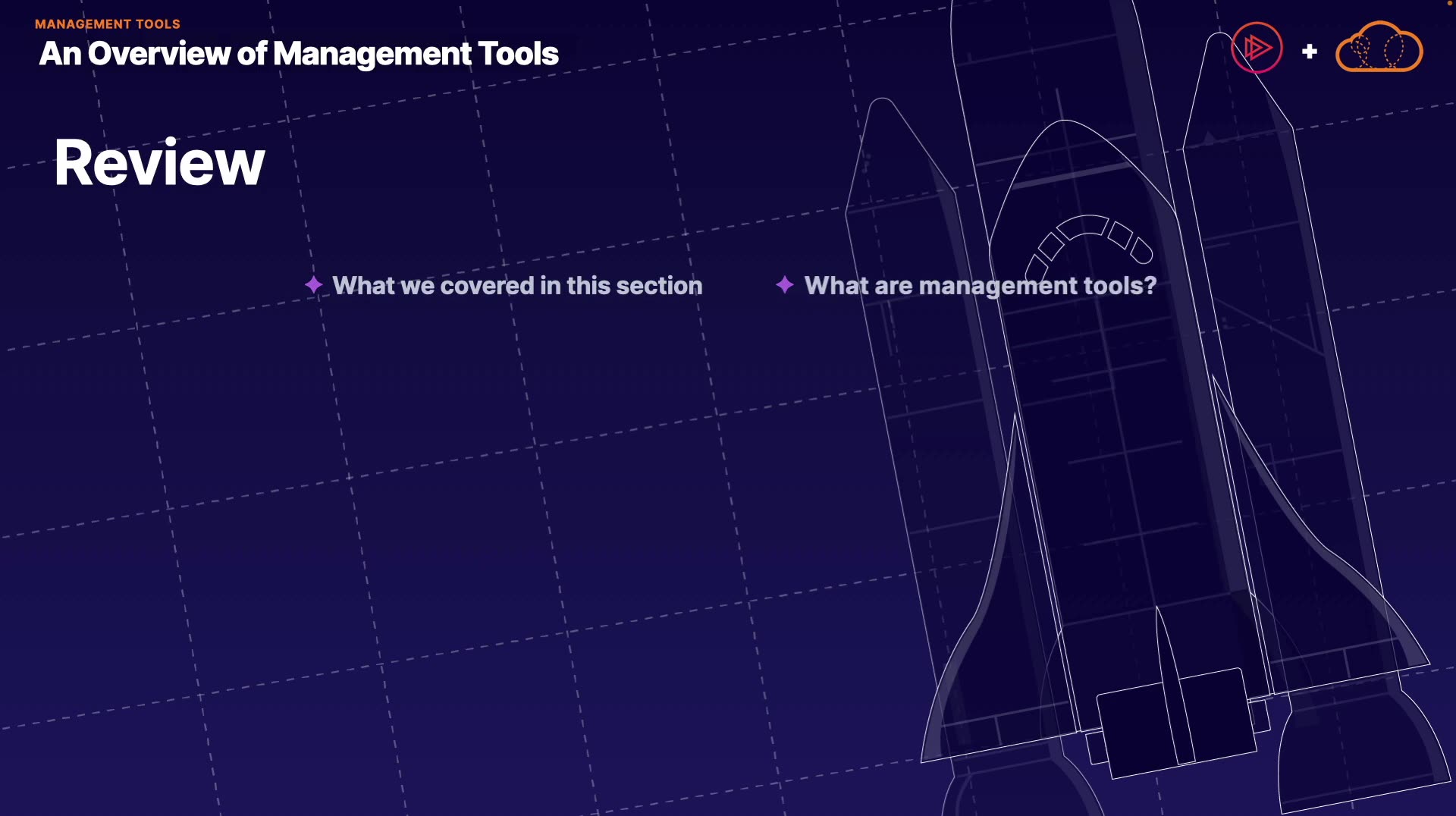 MANAGEMENT TOOLS
An Overview of Management Tools

+

Review

What we covered in this section

What are management tools?